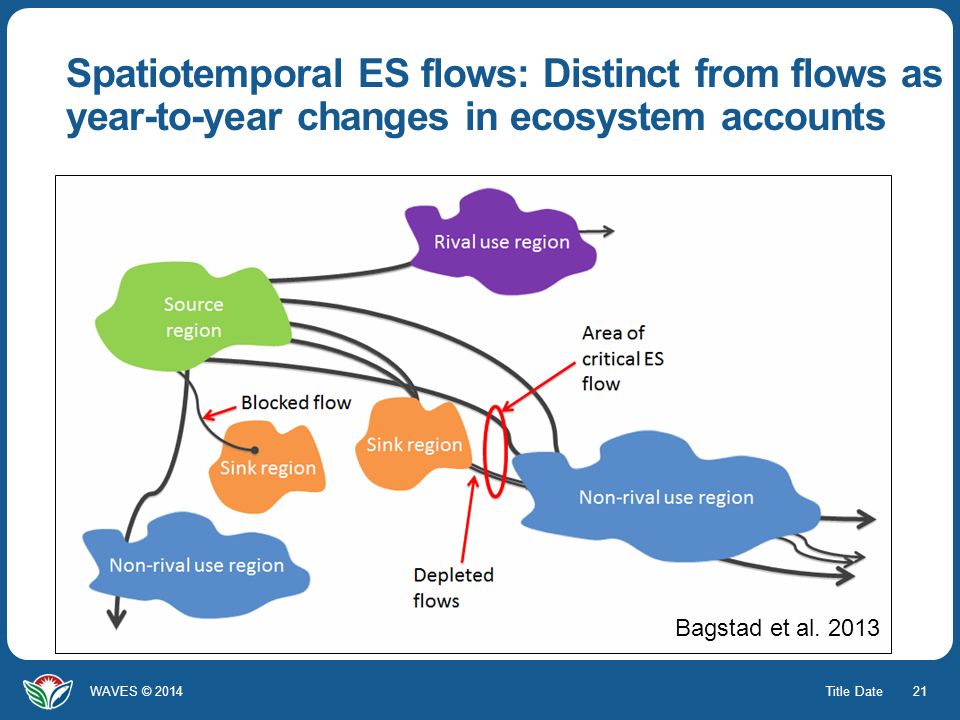 Spatiotemporal ES flows: Distinct from flows as year-to-year changes in ecosystem accounts

Rival use region

Source region

Area of critical ES flow

Blocked flow

Sink region

Sink region

Non-rival use region

Non-rival use region

Depleted flows

Bagstad et al. 2013

WAVES © 2014

Title Date

21